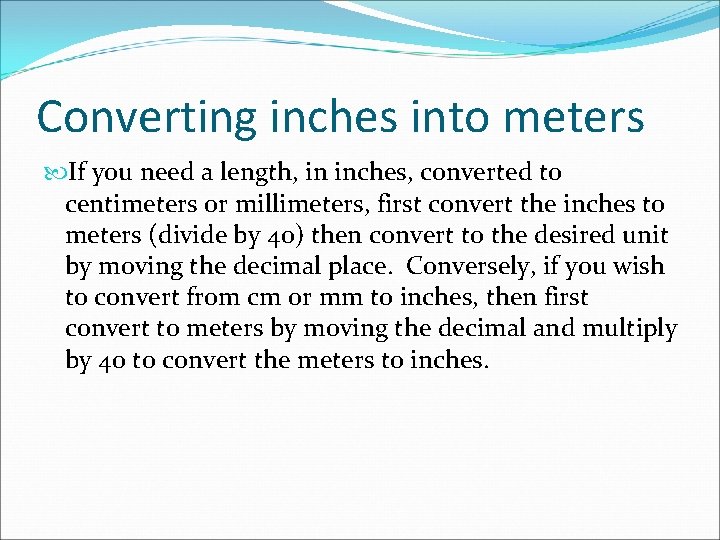 Converting inches into meters

If you need a length, in inches, converted to centimeters or millimeters, first convert the inches to meters (divide by 40) then convert to the desired unit by moving the decimal place.  Conversely, if you wish to convert from cm or mm to inches, then first convert to meters by moving the decimal and multiply by 40 to convert the meters to inches.